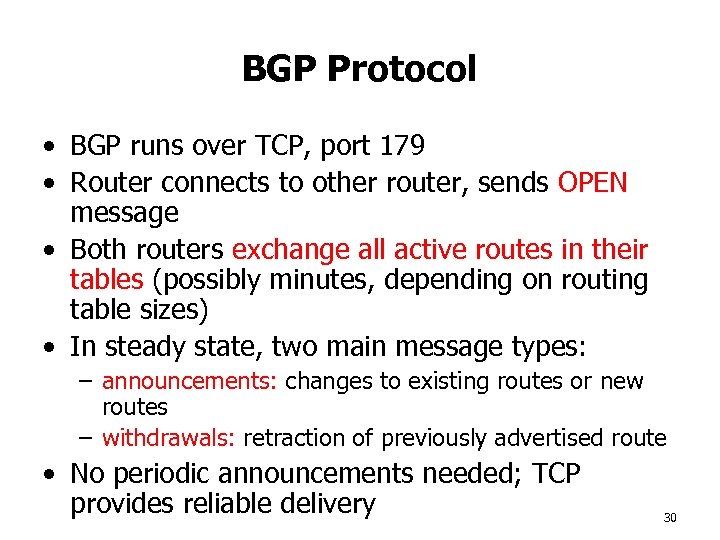 BGP Protocol

• BGP runs over TCP, port 179
• Router connects to other router, sends OPEN message
• Both routers exchange all active routes in their tables (possibly minutes, depending on routing table sizes)
• In steady state, two main message types:
– announcements: changes to existing routes or new routes
– withdrawals: retraction of previously advertised route
• No periodic announcements needed; TCP provides reliable delivery

30